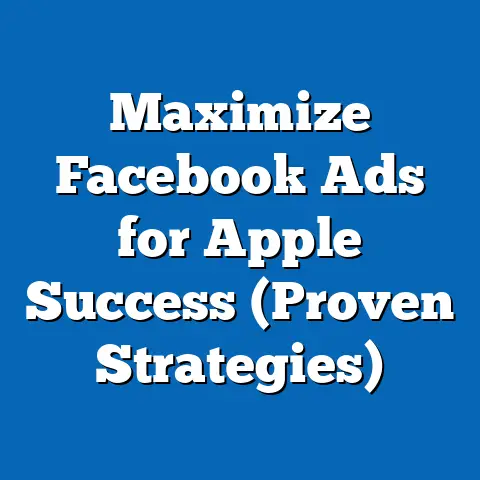 Maximize Facebook Ads for Apple Success (Proven Strategies)